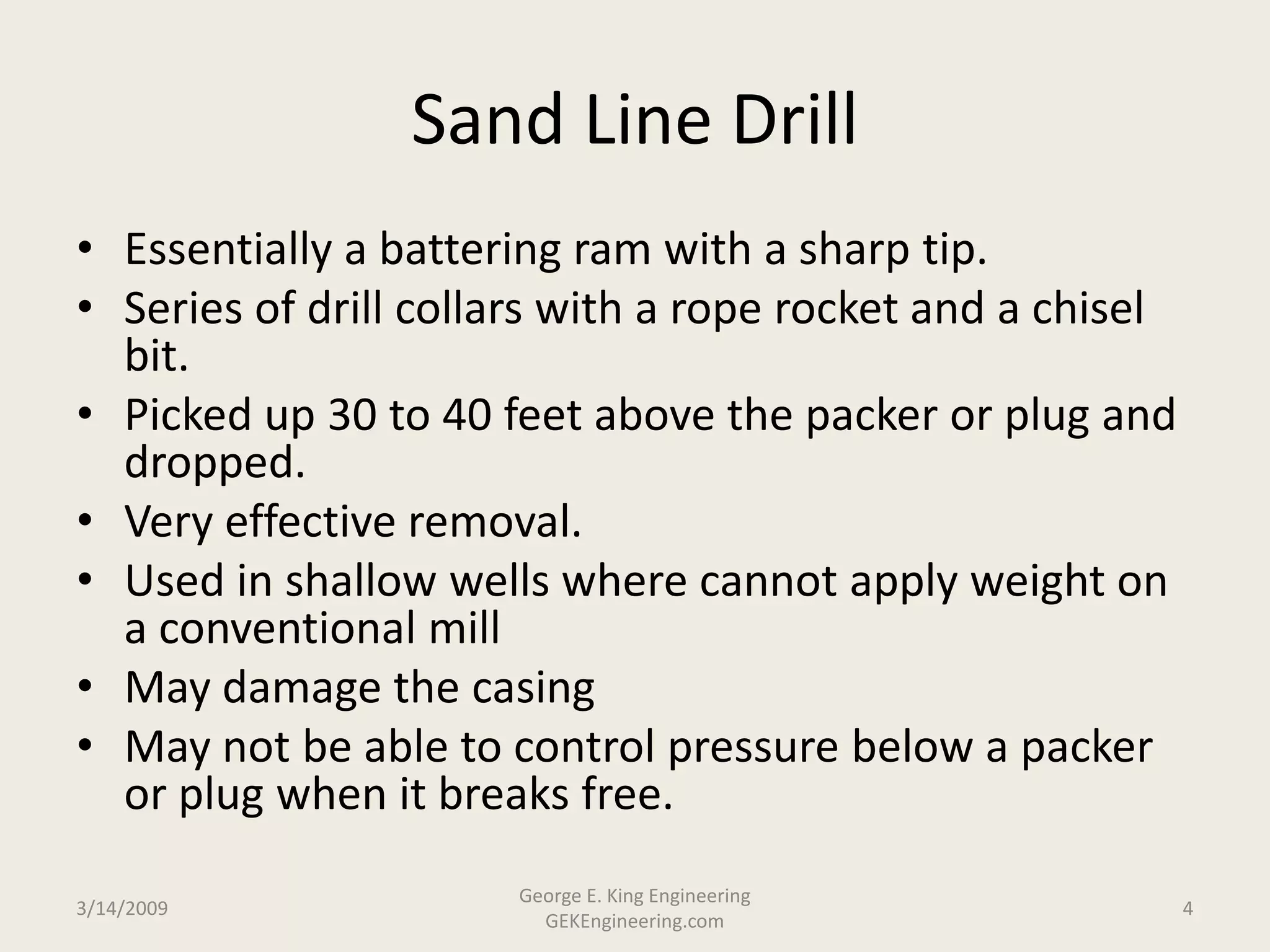 Sand Line Drill

• Essentially a battering ram with a sharp tip.
• Series of drill collars with a rope rocket and a chisel bit.
• Picked up 30 to 40 feet above the packer or plug and dropped.
• Very effective removal.
• Used in shallow wells where cannot apply weight on a conventional mill
• May damage the casing
• May not be able to control pressure below a packer or plug when it breaks free.

3/14/2009

George E. King Engineering
GEKEngineering.com

4